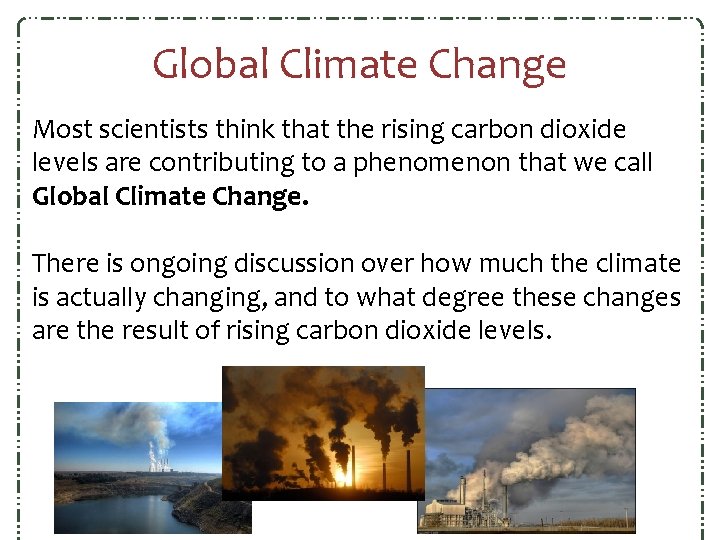 Global Climate Change

Most scientists think that the rising carbon dioxide levels are contributing to a phenomenon that we call **Global Climate Change.**

There is ongoing discussion over how much the climate is actually changing, and to what degree these changes are the result of rising carbon dioxide levels.